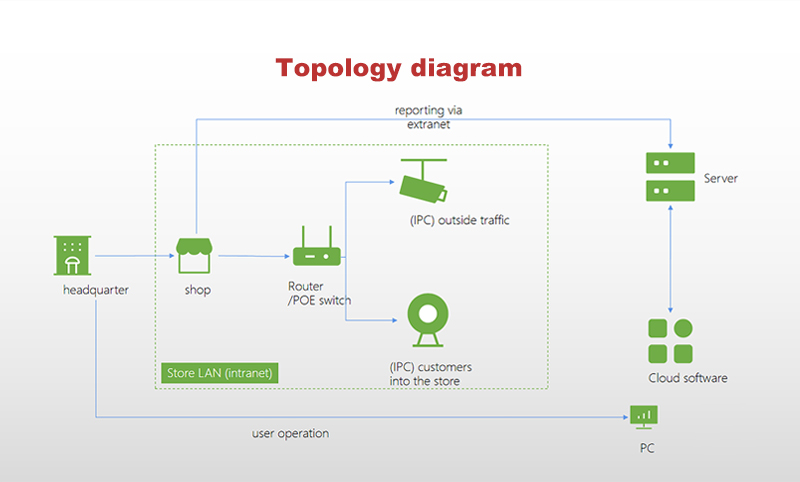 Topology diagram

reporting via extranet

Server

(IPC) outside traffic

headquarter

shop

Router /POE switch

(IPC) customers into the store

Store LAN (intranet)

Cloud software

user operation

PC